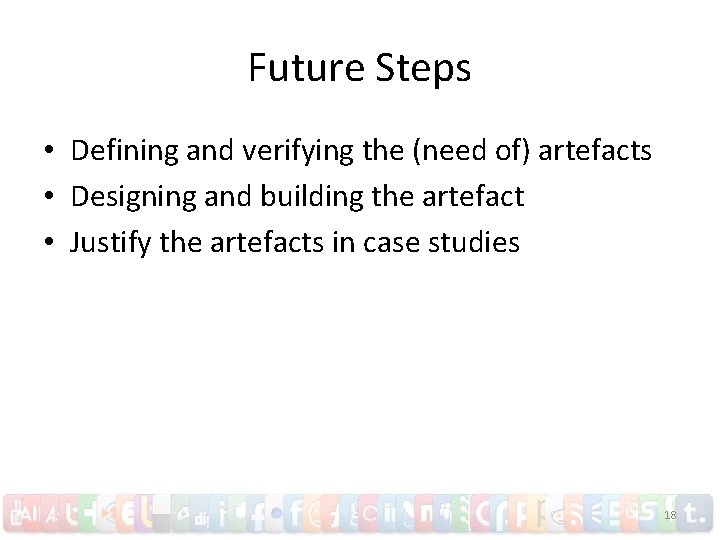 Future Steps

• Defining and verifying the (need of) artefacts
• Designing and building the artefact
• Justify the artefacts in case studies

18